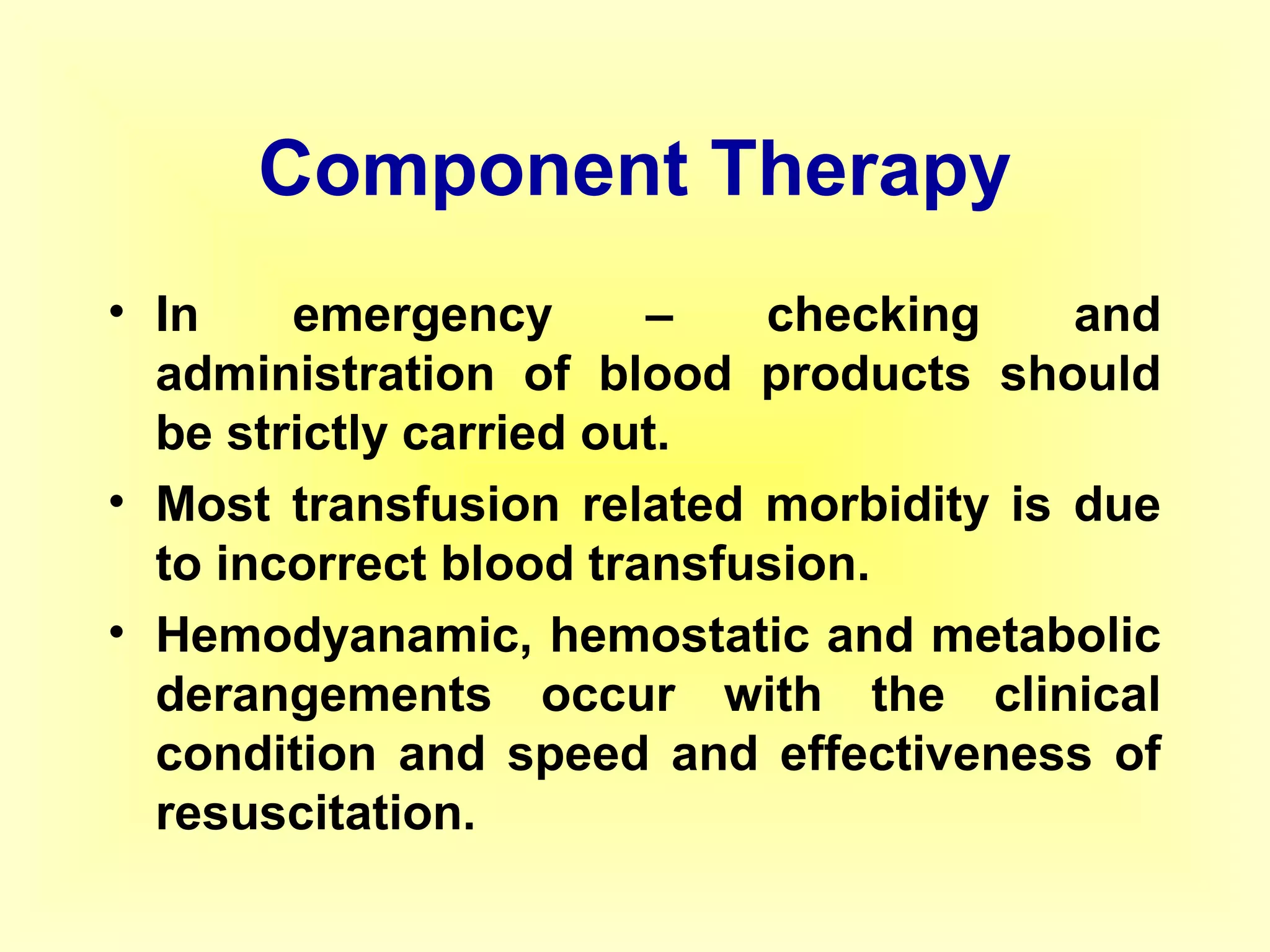 Component Therapy

• In emergency – checking and administration of blood products should be strictly carried out.

• Most transfusion related morbidity is due to incorrect blood transfusion.

• Hemodyanamic, hemostatic and metabolic derangements occur with the clinical condition and speed and effectiveness of resuscitation.